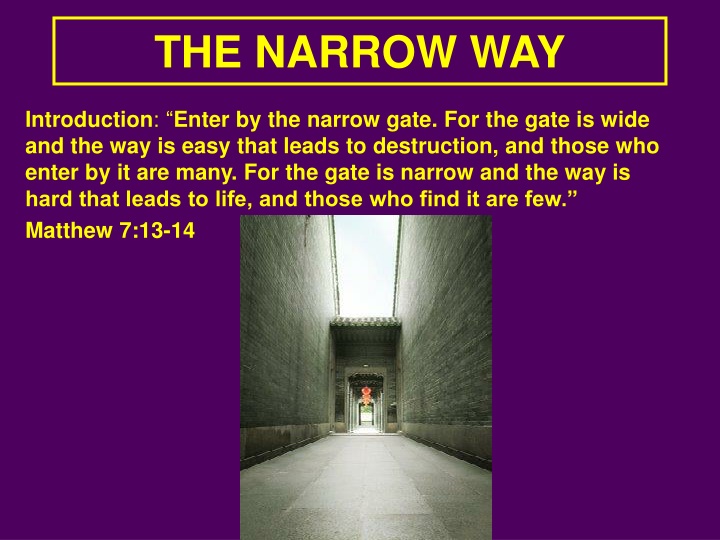 THE NARROW WAY

Introduction: “Enter by the narrow gate. For the gate is wide and the way is easy that leads to destruction, and those who enter by it are many. For the gate is narrow and the way is hard that leads to life, and those who find it are few.”

Matthew 7:13-14